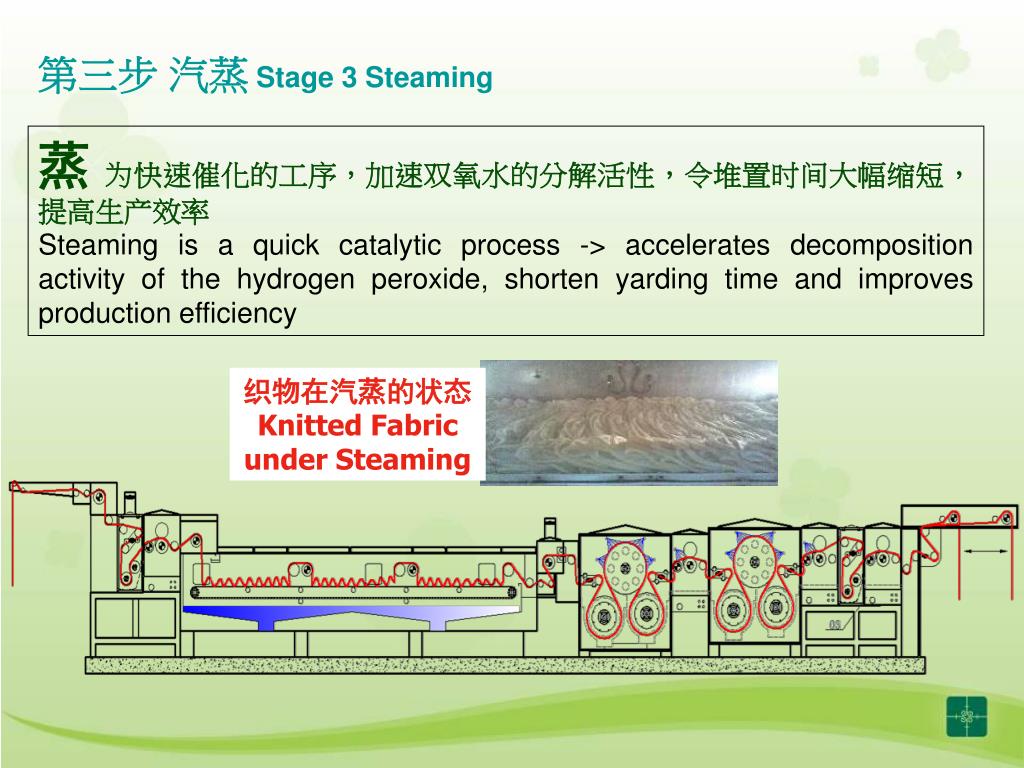 第三步 汽蒸 Stage 3 Steaming

蒸 为快速催化的工序，加速双氧水的分解活性，令堆置时间大幅缩短，提高生产效率
Steaming is a quick catalytic process -> accelerates decomposition activity of the hydrogen peroxide, shorten yarding time and improves production efficiency

织物在汽蒸的状态
Knitted Fabric under Steaming